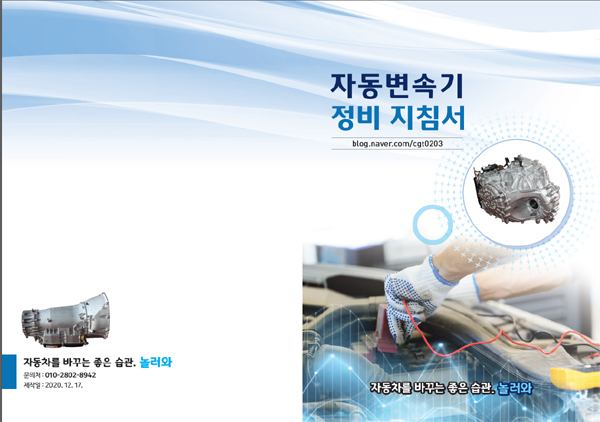 자동변속기
정비 지침서

blog.naver.com/cgt0203

자동차를 바꾸는 좋은 습관. 놀러와
문의처 : 010-2802-8942
제작일 : 2020. 12. 17.

자동차를 바꾸는 좋은 습관. 놀러와